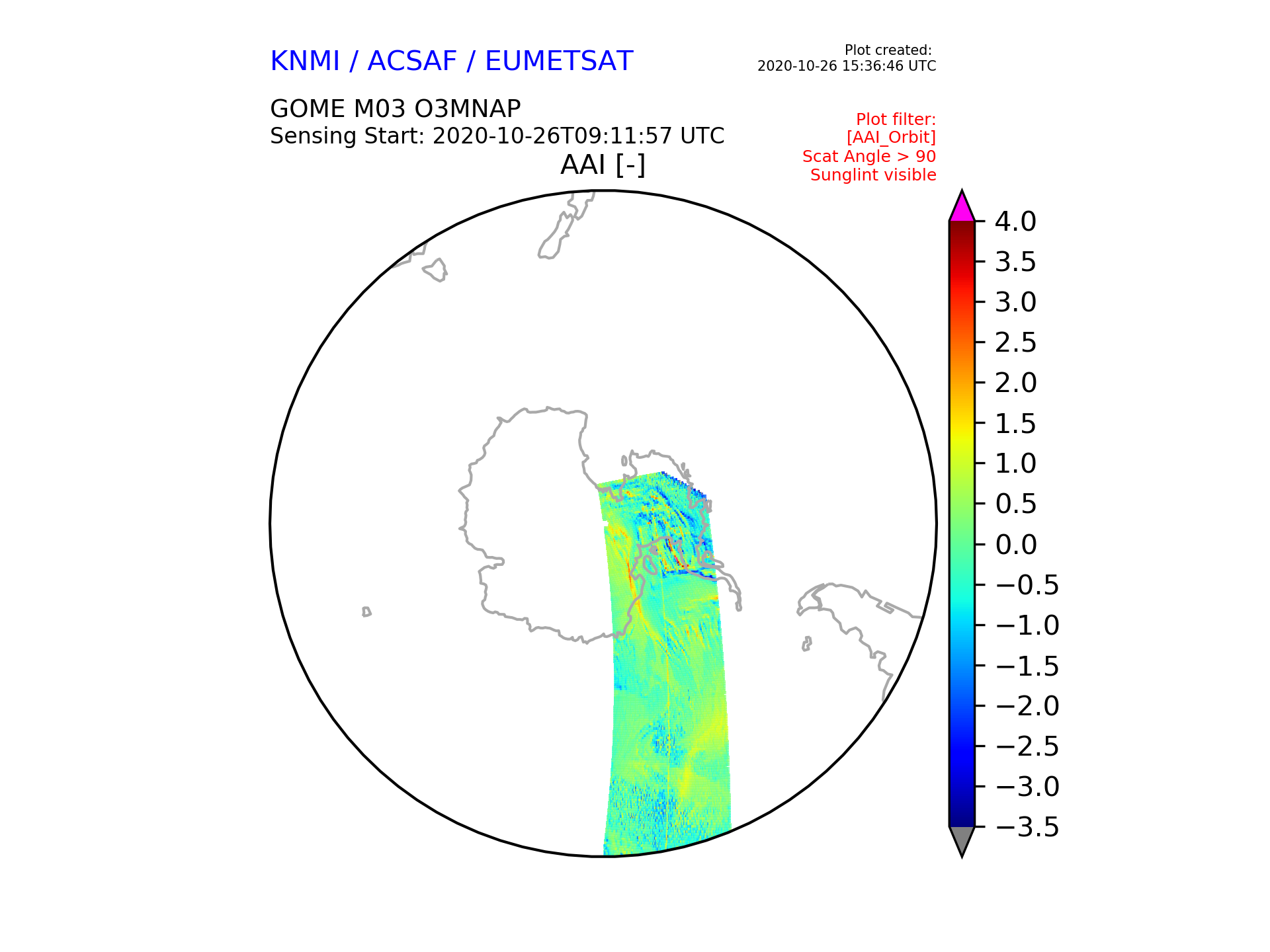 KNMI / ACSAF / EUMETSAT

Plot created:
2020-10-26 15:36:46 UTC

GOME M03 O3MNAP
Sensing Start: 2020-10-26T09:11:57 UTC

Plot filter:
[AAI_Orbit]
Scat Angle > 90
Sunglint visible

AAI [-]

4.0
3.5
3.0
2.5
2.0
1.5
1.0
0.5
0.0
−0.5
−1.0
−1.5
−2.0
−2.5
−3.0
−3.5